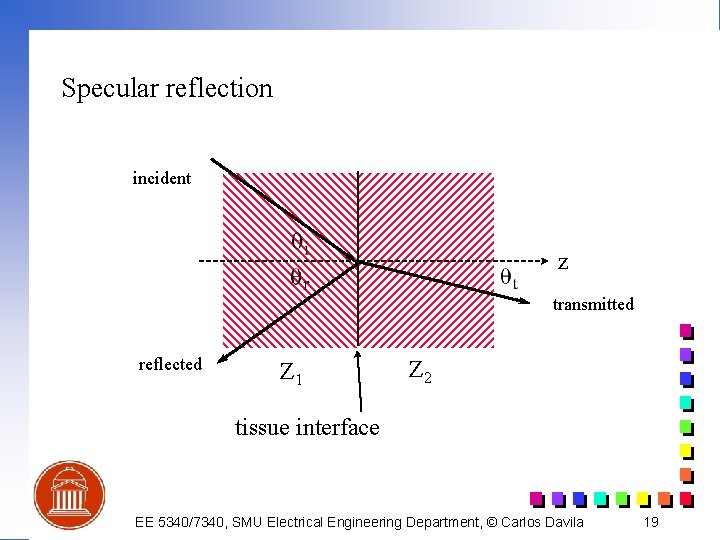 Specular reflection

incident

$\theta_i$

$\theta_r$

z

$\theta_t$

transmitted

reflected

$Z_1$

$Z_2$

tissue interface

EE 5340/7340, SMU Electrical Engineering Department, © Carlos Davila

19